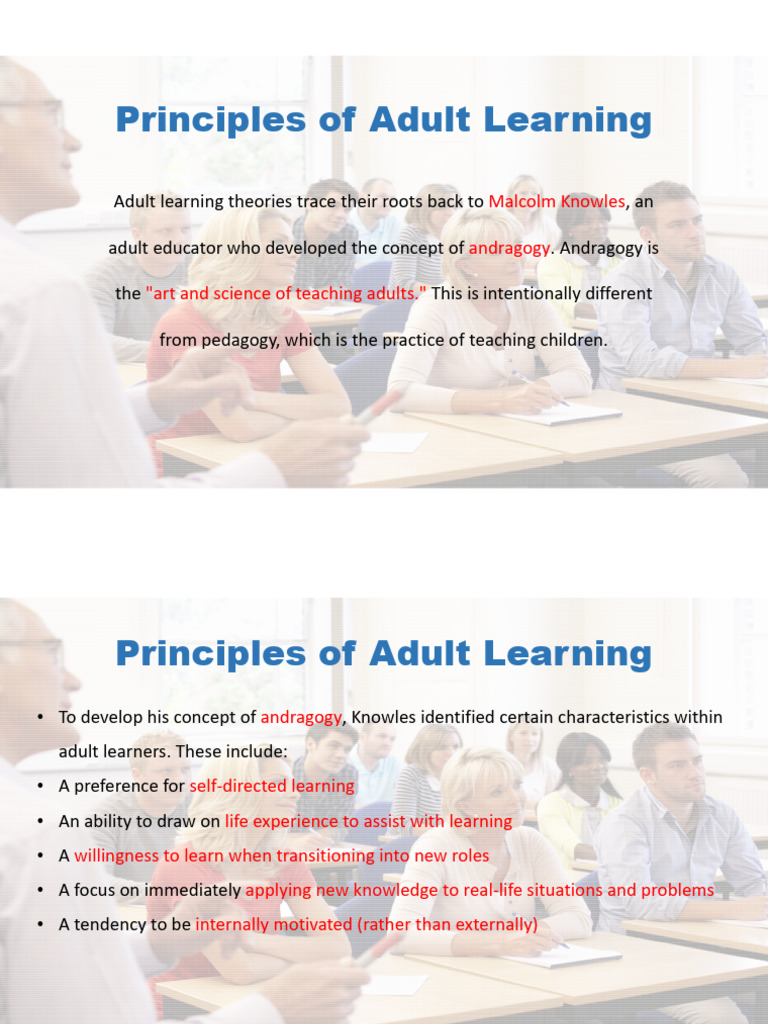 Principles of Adult Learning

Adult learning theories trace their roots back to Malcolm Knowles, an adult educator who developed the concept of andragogy. Andragogy is the "art and science of teaching adults." This is intentionally different from pedagogy, which is the practice of teaching children.

Principles of Adult Learning

• To develop his concept of andragogy, Knowles identified certain characteristics within adult learners. These include:
• A preference for self-directed learning
• An ability to draw on life experience to assist with learning
• A willingness to learn when transitioning into new roles
• A focus on immediately applying new knowledge to real-life situations and problems
• A tendency to be internally motivated (rather than externally)